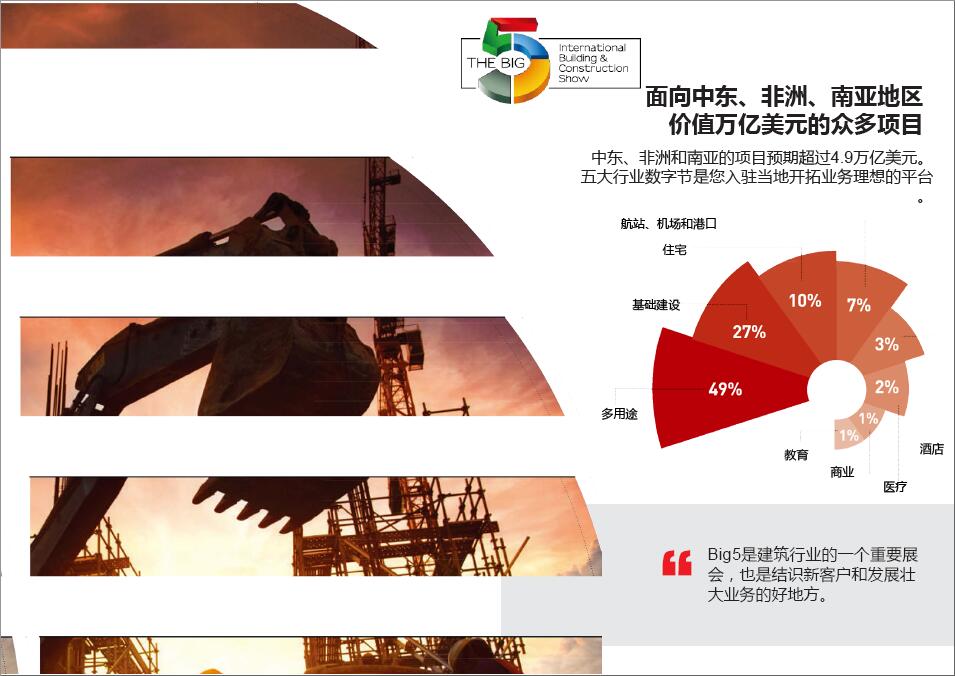 THE BIG 5 International Building & Construction Show

面向中东、非洲、南亚地区
价值万亿美元的众多项目

中东、非洲和南亚的项目预期超过4.9万亿美元。五大行业数字节是您入驻当地开拓业务理想的平台。

航站、机场和港口
住宅
基础建设
多用途
教育
商业
医疗
酒店

49%
27%
10%
7%
3%
2%
1%
1%

“

Big5是建筑行业的一个重要展会，也是结识新客户和发展壮大业务的好地方。